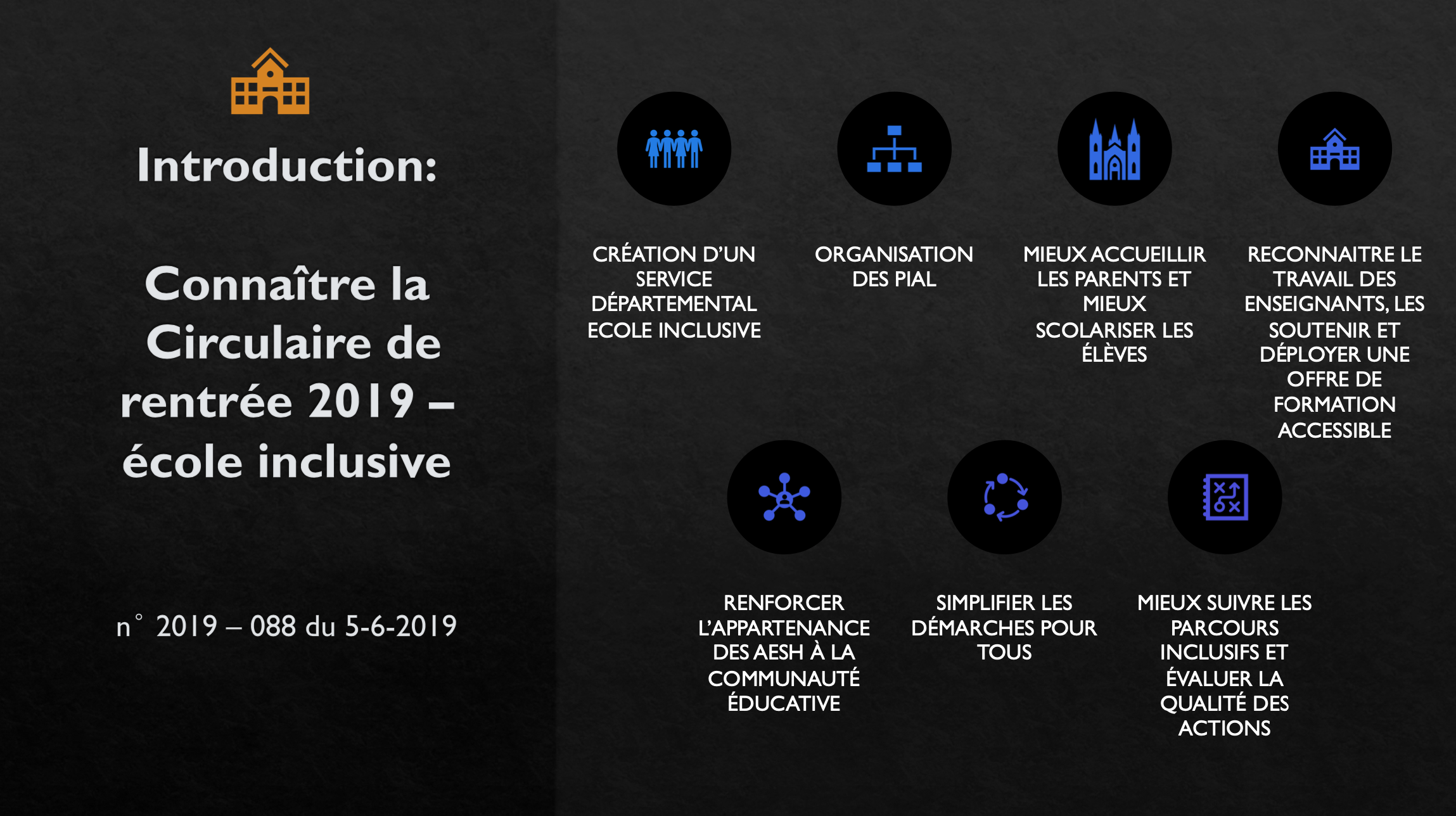 Introduction:

Connaître la Circulaire de rentrée 2019 – école inclusive

n° 2019 – 088 du 5-6-2019

CRÉATION D'UN SERVICE DÉPARTEMENTAL ECOLE INCLUSIVE

ORGANISATION DES PIAL

MIEUX ACCUEILLIR LES PARENTS ET MIEUX SCOLARISER LES ÉLÈVES

RECONNAITRE LE TRAVAIL DES ENSEIGNANTS, LES SOUTENIR ET DÉPLOYER UNE OFFRE DE FORMATION ACCESSIBLE

RENFORCER L'APPARTENANCE DES AESH À LA COMMUNAUTÉ ÉDUCATIVE

SIMPLIFIER LES DÉMARCHES POUR TOUS

MIEUX SUIVRE LES PARCOURS INCLUSIFS ET ÉVALUER LA QUALITÉ DES ACTIONS